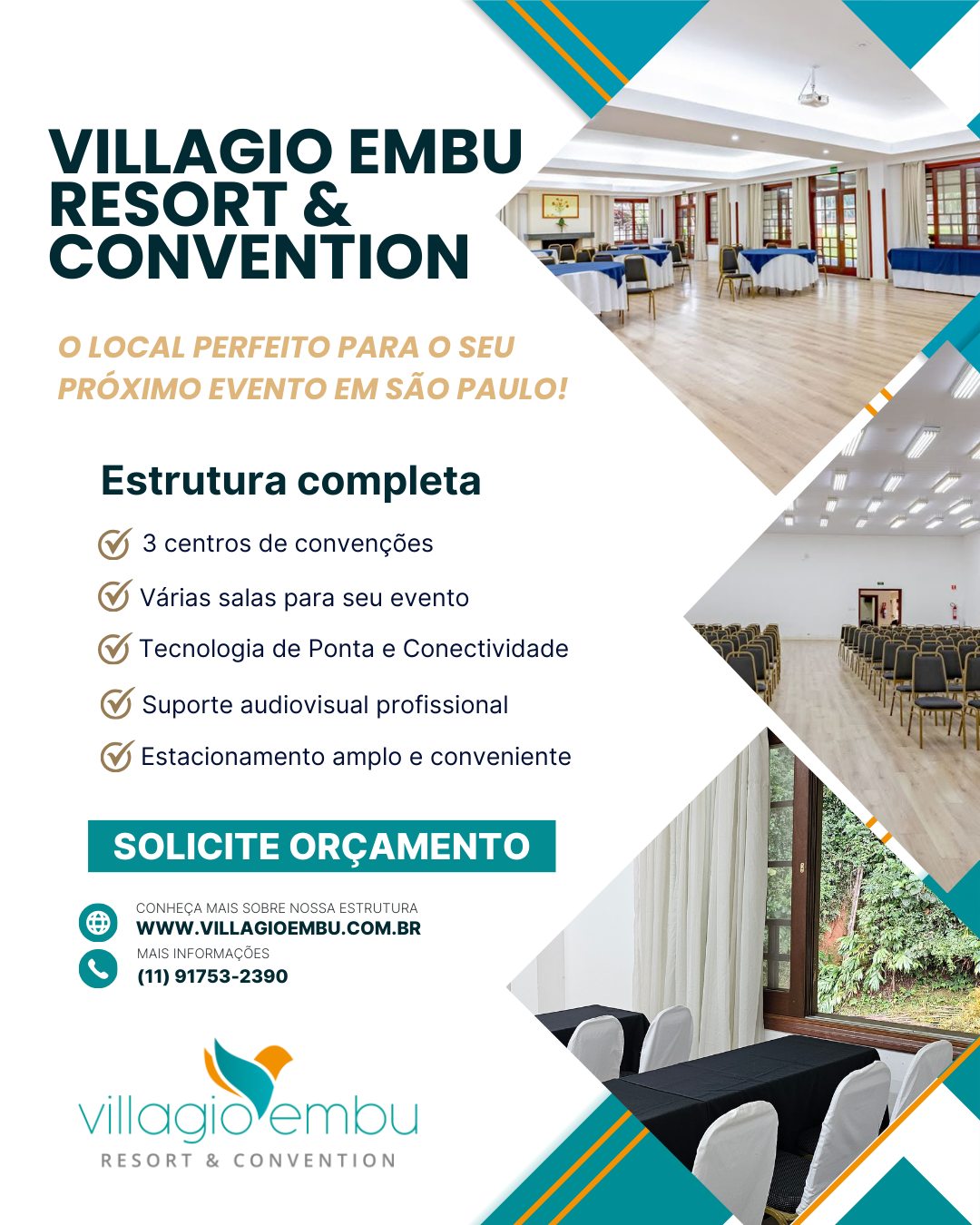 VILLAGIO EMBU RESORT & CONVENTION

O LOCAL PERFEITO PARA O SEU PRÓXIMO EVENTO EM SÃO PAULO!

Estrutura completa

3 centros de convenções

Várias salas para seu evento

Tecnologia de Ponta e Conectividade

Suporte audiovisual profissional

Estacionamento amplo e conveniente

SOLICITE ORÇAMENTO

CONHEÇA MAIS SOBRE NOSSA ESTRUTURA
WWW.VILLAGIOEMBU.COM.BR

MAIS INFORMAÇÕES
(11) 91753-2390

villagio embu
RESORT & CONVENTION